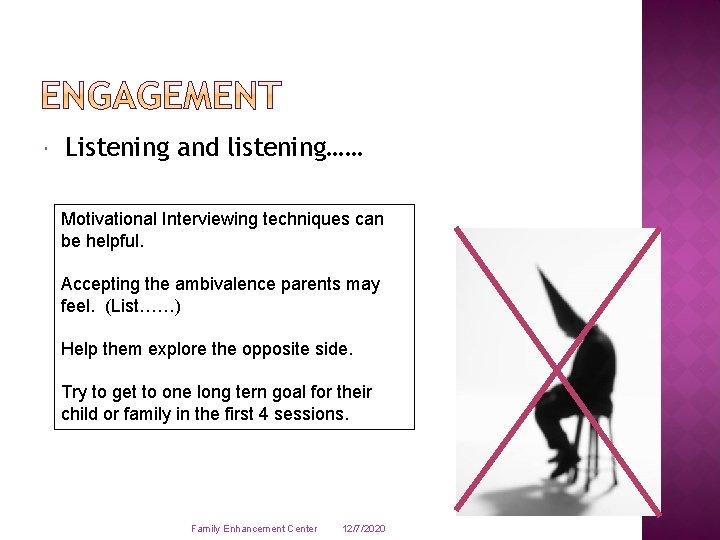 ENGAGEMENT

Listening and listening……

Motivational Interviewing techniques can be helpful.

Accepting the ambivalence parents may feel. (List……)

Help them explore the opposite side.

Try to get to one long tern goal for their child or family in the first 4 sessions.

Family Enhancement Center 12/7/2020